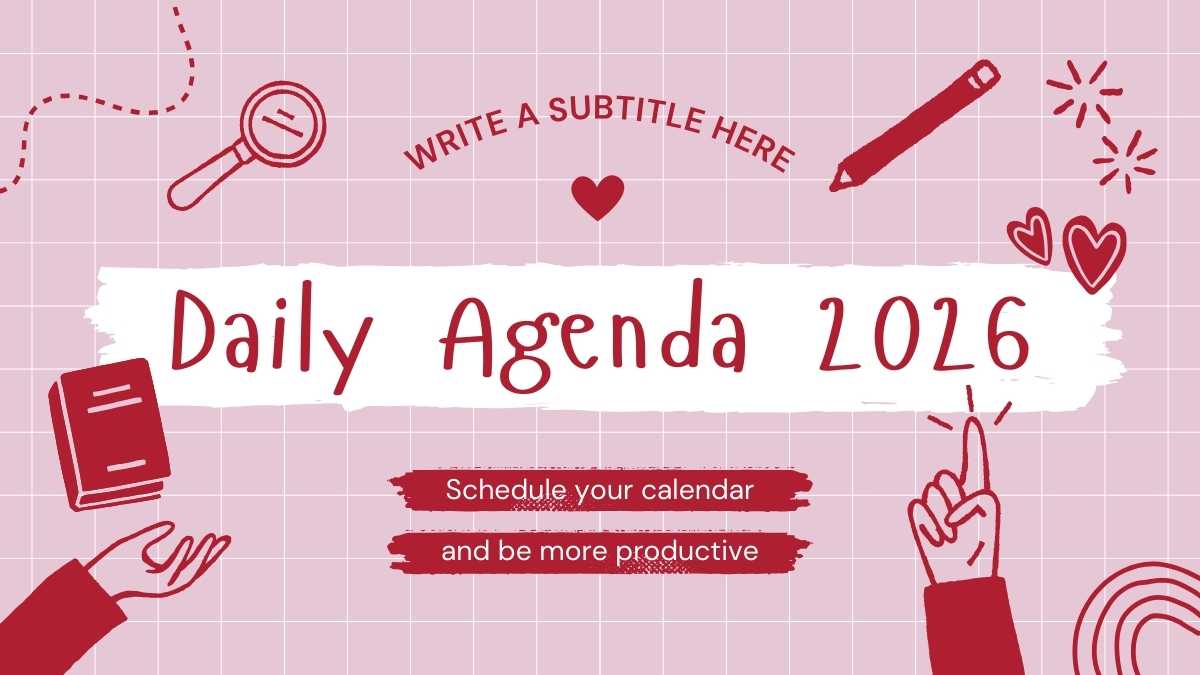 WRITE A SUBTITLE HERE

Daily Agenda 2026

Schedule your calendar
and be more productive